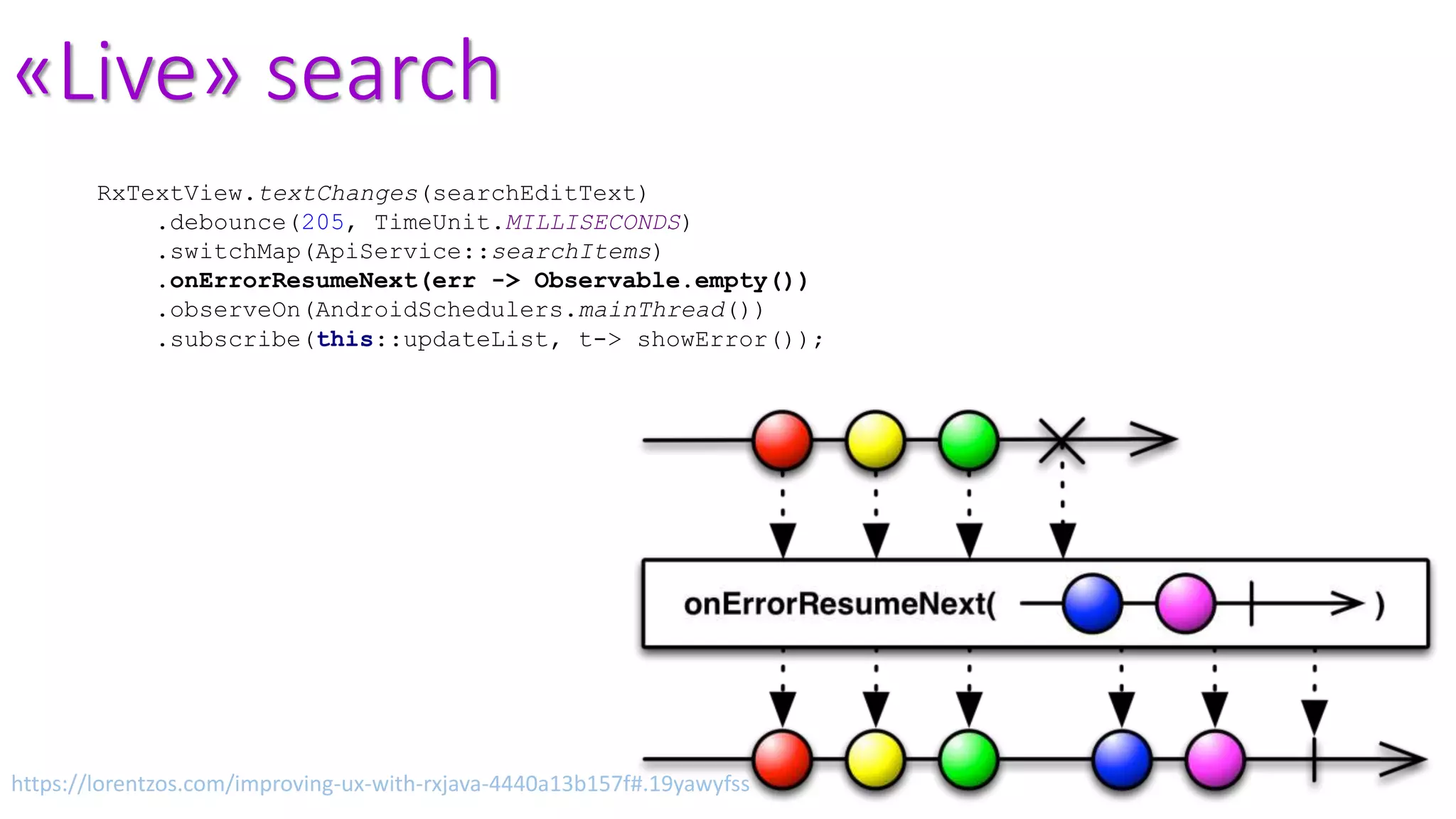 «Live» search

RxTextView.textChanges(searchEditText)
    .debounce(205, TimeUnit.MILLISECONDS)
    .switchMap(ApiService::searchItems)
    .onErrorResumeNext(err -> Observable.empty())
    .observeOn(AndroidSchedulers.mainThread())
    .subscribe(this::updateList, t-> showError());

onErrorResumeNext( )

https://lorentzos.com/improving-ux-with-rxjava-4440a13b157f#.19yawyfss